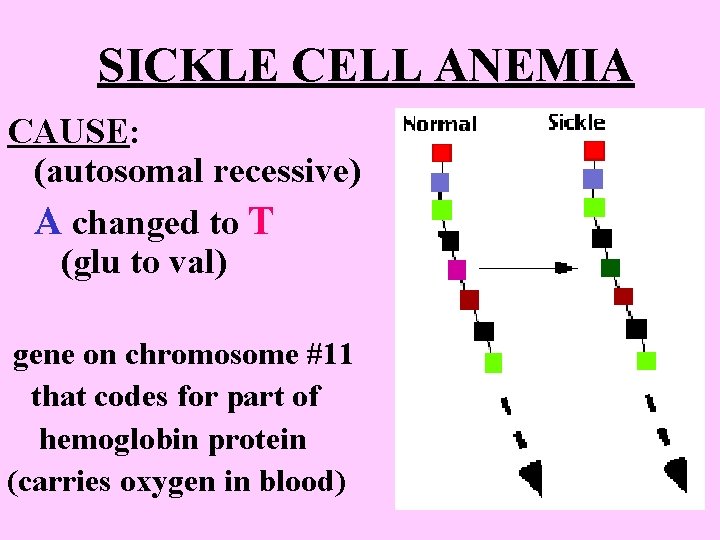 SICKLE CELL ANEMIA

CAUSE:
(autosomal recessive)

A changed to T
(glu to val)

gene on chromosome #11 that codes for part of hemoglobin protein (carries oxygen in blood)

Normal

Sickle